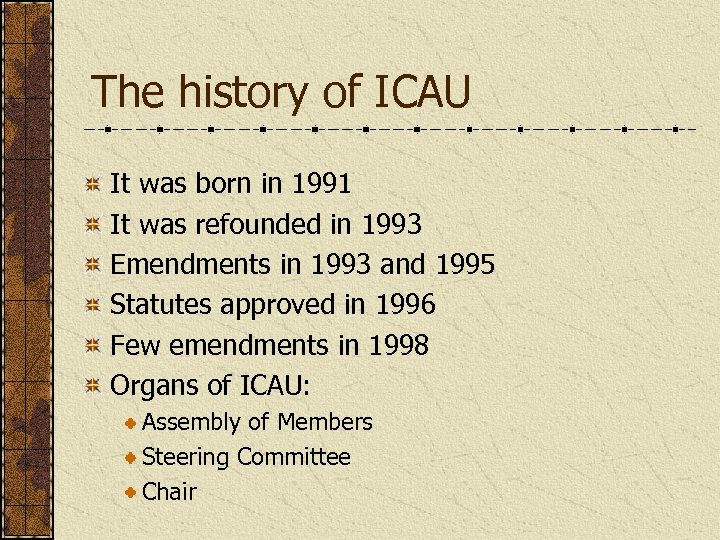 The history of ICAU

It was born in 1991
It was refounded in 1993
Emendments in 1993 and 1995
Statutes approved in 1996
Few emendments in 1998
Organs of ICAU:
Assembly of Members
Steering Committee
Chair